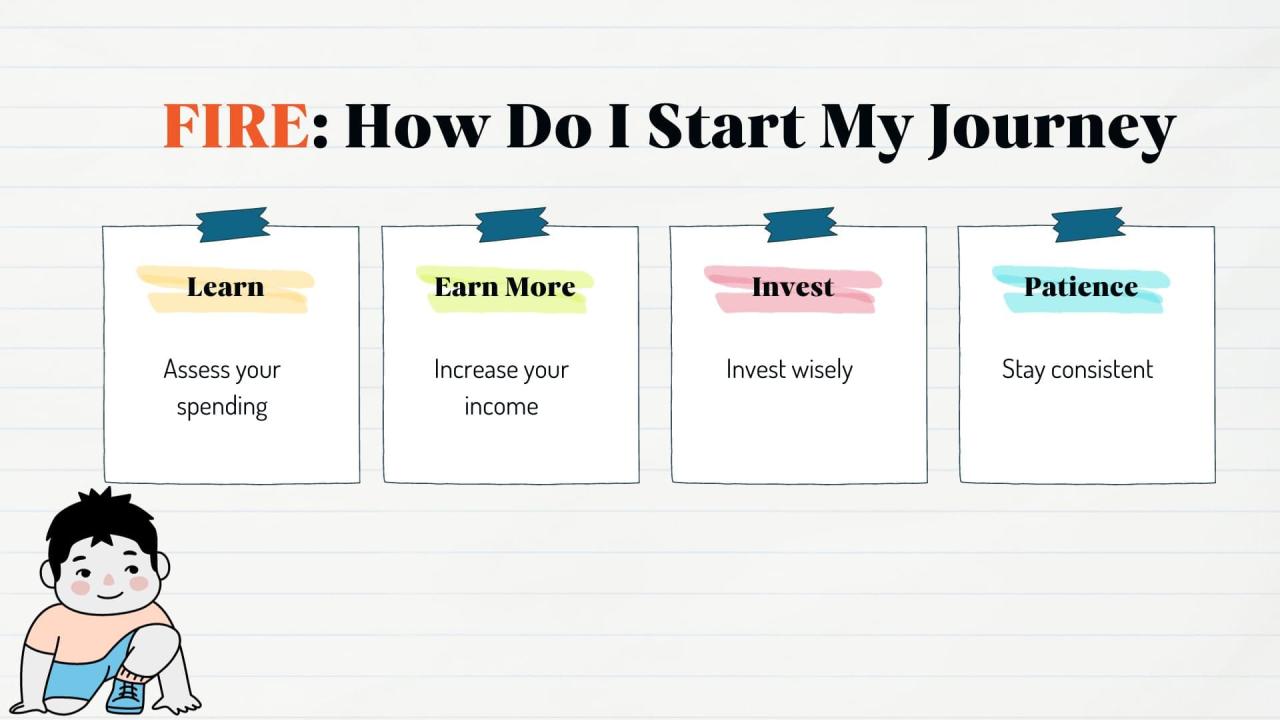 FIRE: How Do I Start My Journey

Learn

Assess your spending

Earn More

Increase your income

Invest

Invest wisely

Patience

Stay consistent